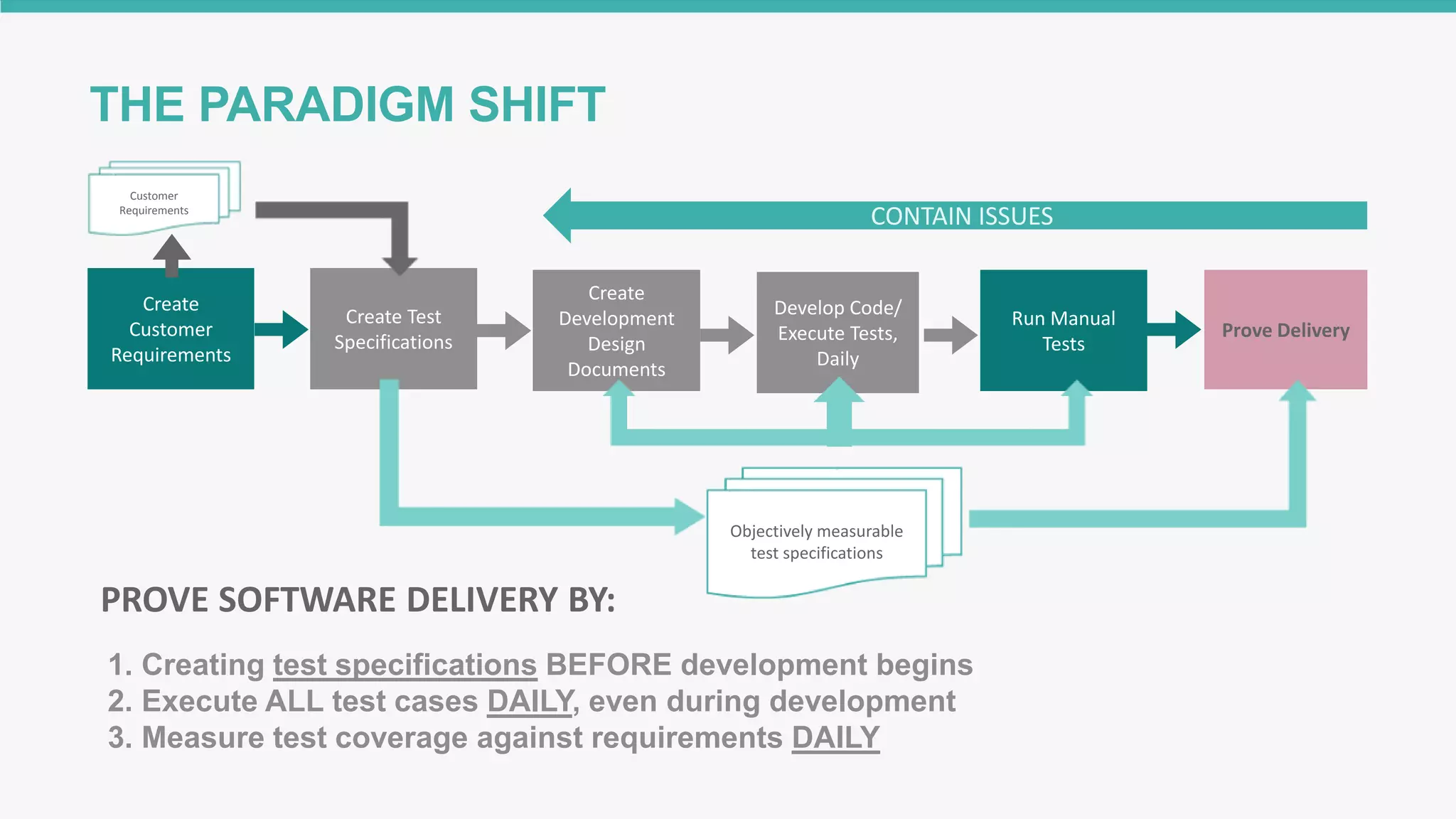 THE PARADIGM SHIFT

Customer Requirements

CONTAIN ISSUES

Create Customer Requirements

Create Test Specifications

Create Development Design Documents

Develop Code/ Execute Tests, Daily

Run Manual Tests

Prove Delivery

Objectively measurable test specifications

PROVE SOFTWARE DELIVERY BY:

1. Creating test specifications BEFORE development begins
2. Execute ALL test cases DAILY, even during development
3. Measure test coverage against requirements DAILY